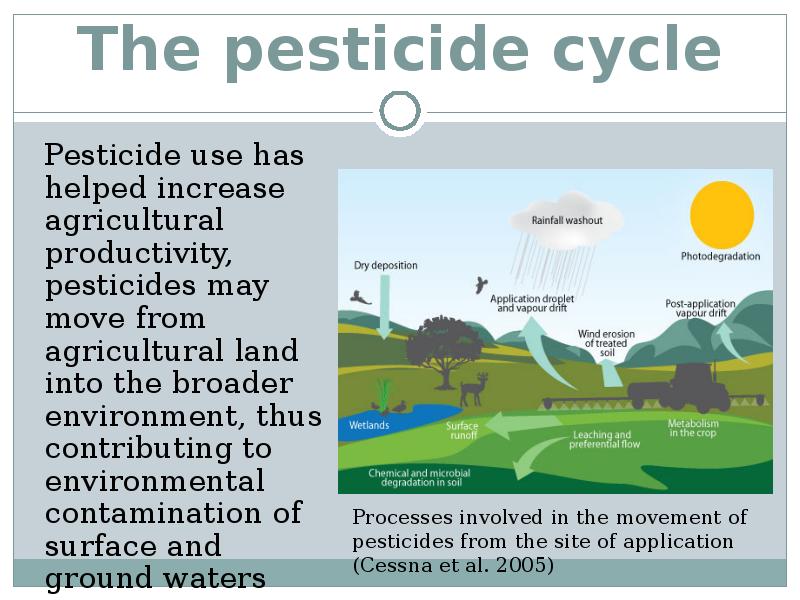 The pesticide cycle

Pesticide use has helped increase agricultural productivity, pesticides may move from agricultural land into the broader environment, thus contributing to environmental contamination of surface and ground waters

Rainfall washout
Photodegradation
Dry deposition
Application droplet and vapour drift
Post-application vapour drift
Wind erosion of treated soil
Wetlands
Surface runoff
Leaching and preferential flow
Metabolism in the crop
Chemical and microbial degradation in soil

Processes involved in the movement of pesticides from the site of application (Cessna et al. 2005)